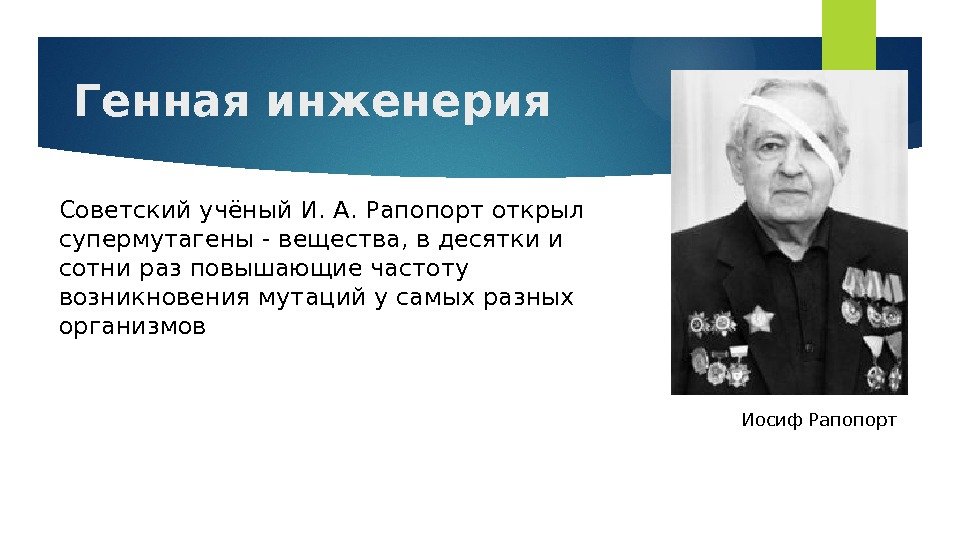 Генная инженерия

Советский учёный И. А. Рапопорт открыл супермутагены - вещества, в десятки и сотни раз повышающие частоту возникновения мутаций у самых разных организмов

Иосиф Рапопорт